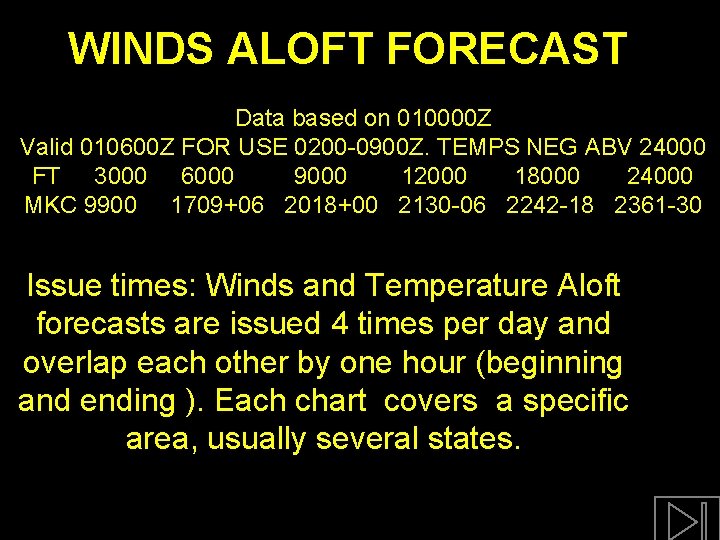 WINDS ALOFT FORECAST

Data based on 010000Z
Valid 010600Z FOR USE 0200-0900Z. TEMPS NEG ABV 24000

| FT | 3000 | 6000 | 9000 | 12000 | 18000 | 24000 |
|---|---|---|---|---|---|---|
| MKC | 9900 | 1709+06 | 2018+00 | 2130-06 | 2242-18 | 2361-30 |

Issue times: Winds and Temperature Aloft forecasts are issued 4 times per day and overlap each other by one hour (beginning and ending ). Each chart covers a specific area, usually several states.